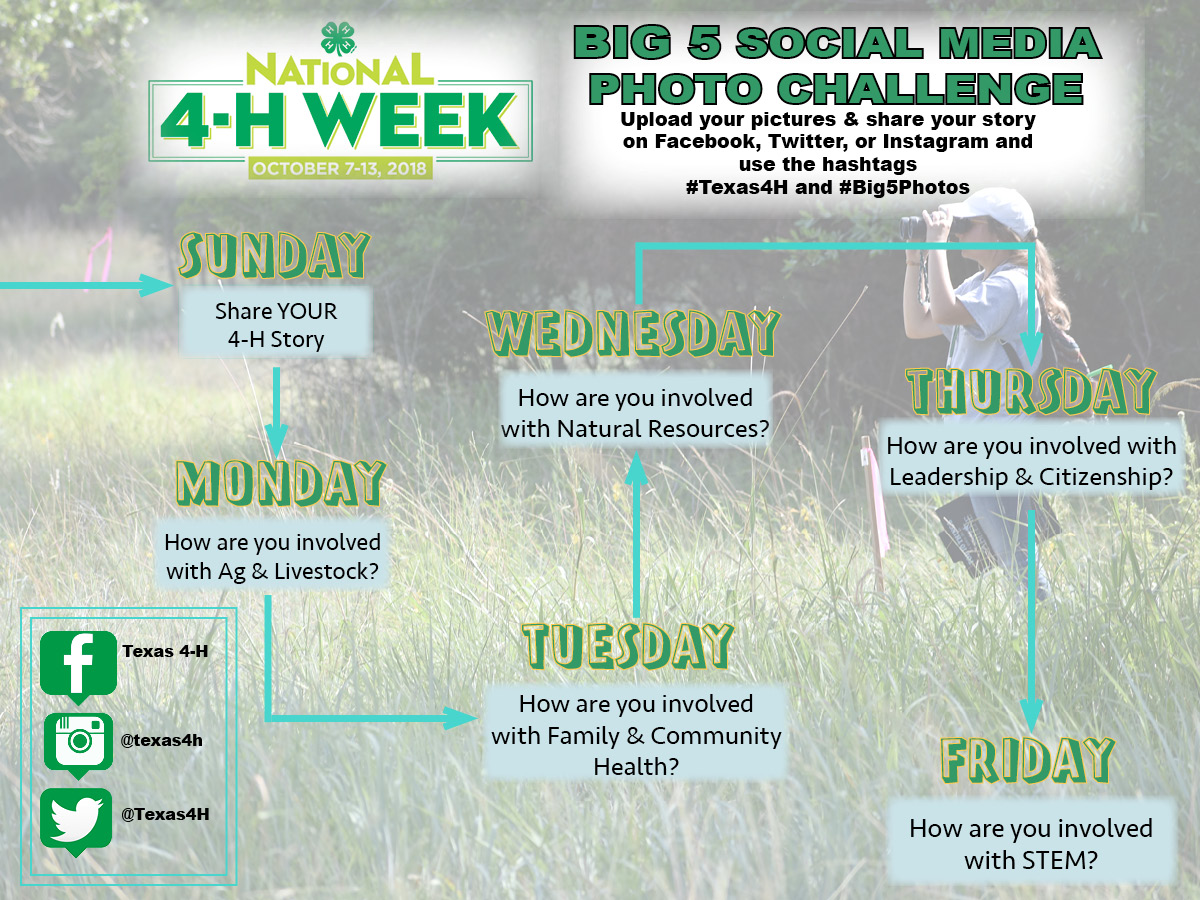 NATIONAL 4-H WEEK
OCTOBER 7-13, 2018

BIG 5 SOCIAL MEDIA PHOTO CHALLENGE
Upload your pictures & share your story on Facebook, Twitter, or Instagram and use the hashtags #Texas4H and #Big5Photos

SUNDAY
Share YOUR 4-H Story

MONDAY
How are you involved with Ag & Livestock?

TUESDAY
How are you involved with Family & Community Health?

WEDNESDAY
How are you involved with Natural Resources?

THURSDAY
How are you involved with Leadership & Citizenship?

FRIDAY
How are you involved with STEM?

Texas 4-H
@texas4h
@Texas4H